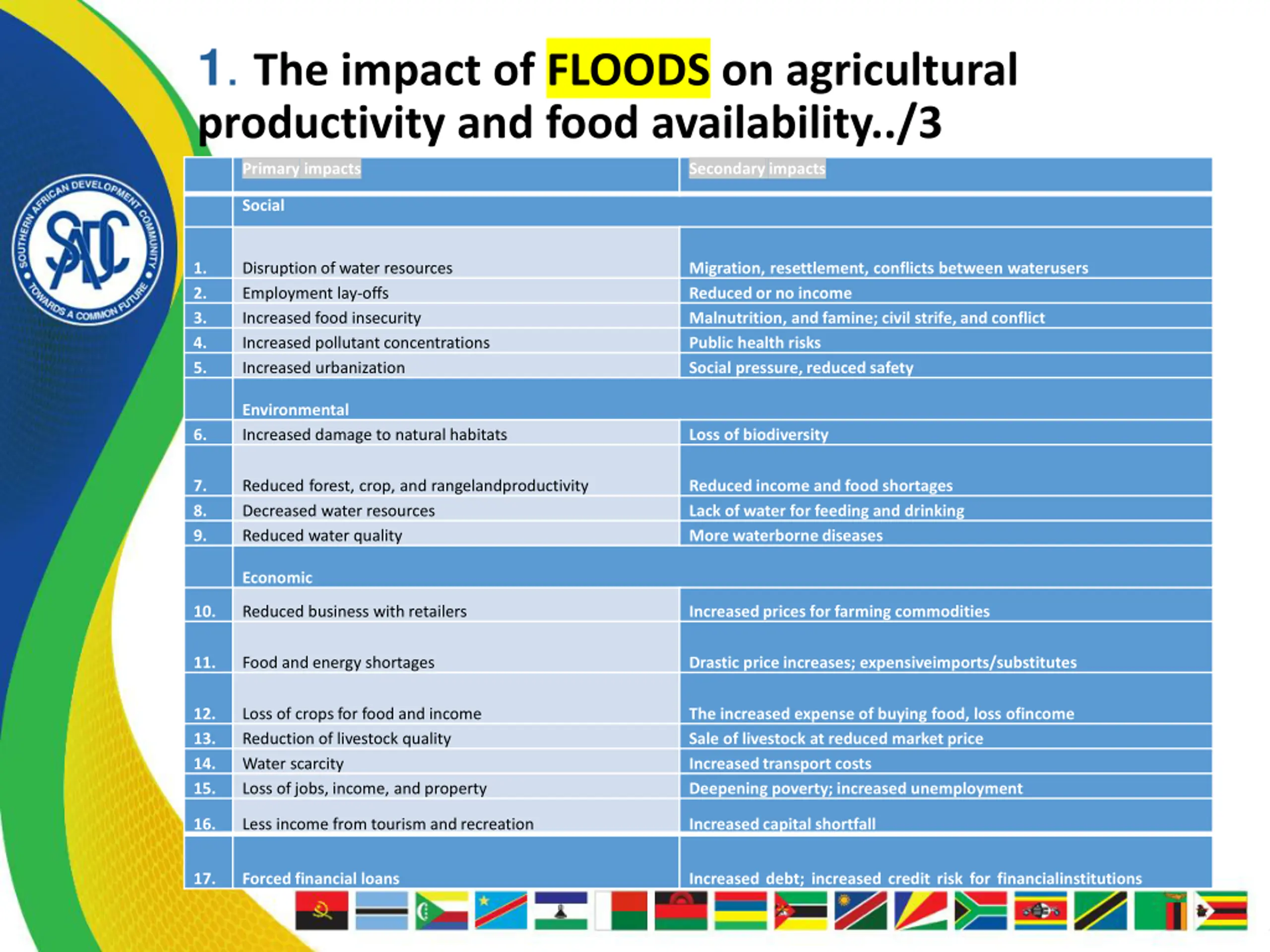 SOUTHERN AFRICAN DEVELOPMENT COMMUNITY
SADC
TOWARDS A COMMON FUTURE

1. The impact of FLOODS on agricultural productivity and food availability../3

| | Primary impacts | Secondary impacts |
|---|---|---|
| | Social | |
| 1. | Disruption of water resources | Migration, resettlement, conflicts between waterusers |
| 2. | Employment lay-offs | Reduced or no income |
| 3. | Increased food insecurity | Malnutrition, and famine; civil strife, and conflict |
| 4. | Increased pollutant concentrations | Public health risks |
| 5. | Increased urbanization | Social pressure, reduced safety |
| | Environmental | |
| 6. | Increased damage to natural habitats | Loss of biodiversity |
| 7. | Reduced forest, crop, and rangelandproductivity | Reduced income and food shortages |
| 8. | Decreased water resources | Lack of water for feeding and drinking |
| 9. | Reduced water quality | More waterborne diseases |
| | Economic | |
| 10. | Reduced business with retailers | Increased prices for farming commodities |
| 11. | Food and energy shortages | Drastic price increases; expensiveimports/substitutes |
| 12. | Loss of crops for food and income | The increased expense of buying food, loss ofincome |
| 13. | Reduction of livestock quality | Sale of livestock at reduced market price |
| 14. | Water scarcity | Increased transport costs |
| 15. | Loss of jobs, income, and property | Deepening poverty; increased unemployment |
| 16. | Less income from tourism and recreation | Increased capital shortfall |
| 17. | Forced financial loans | Increased debt; increased credit risk for financialinstitutions |